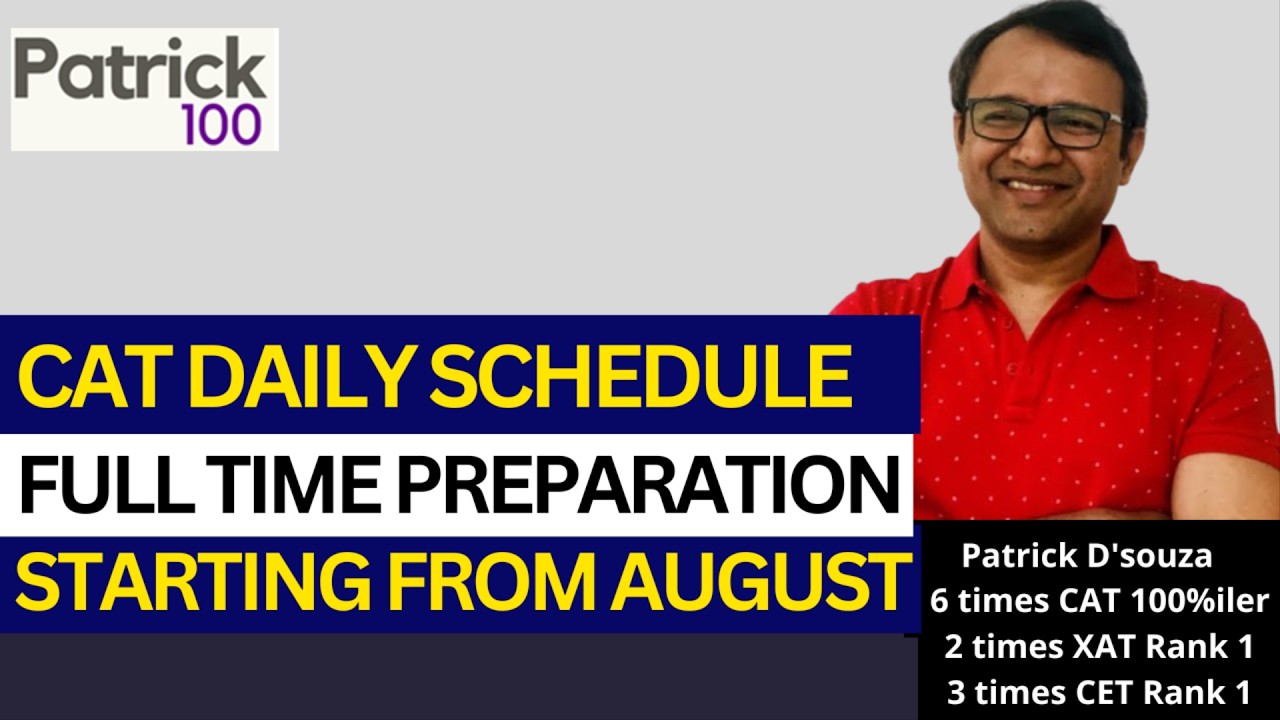 Patrick
100

CAT DAILY SCHEDULE

FULL TIME PREPARATION

STARTING FROM AUGUST

Patrick D'souza
6 times CAT 100%iler
2 times XAT Rank 1
3 times CET Rank 1